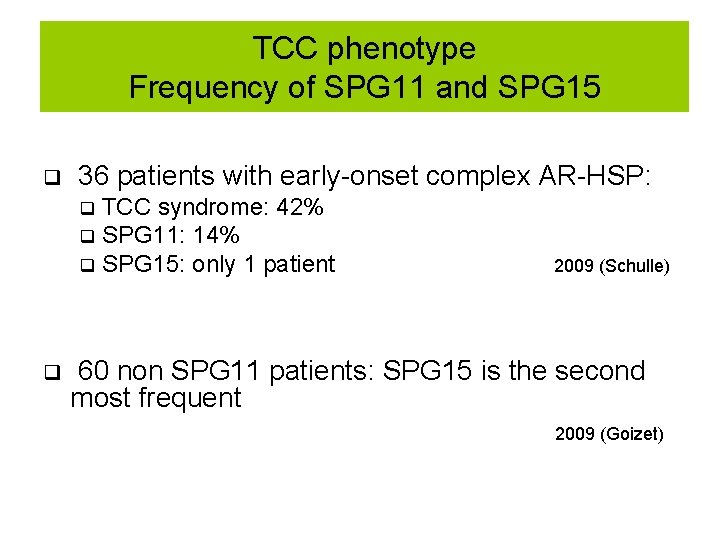 TCC phenotype
Frequency of SPG11 and SPG15

❑ 36 patients with early-onset complex AR-HSP:
❑ TCC syndrome: 42%
❑ SPG11: 14%
❑ SPG15: only 1 patient

2009 (Schulle)

❑ 60 non SPG11 patients: SPG15 is the second most frequent

2009 (Goizet)